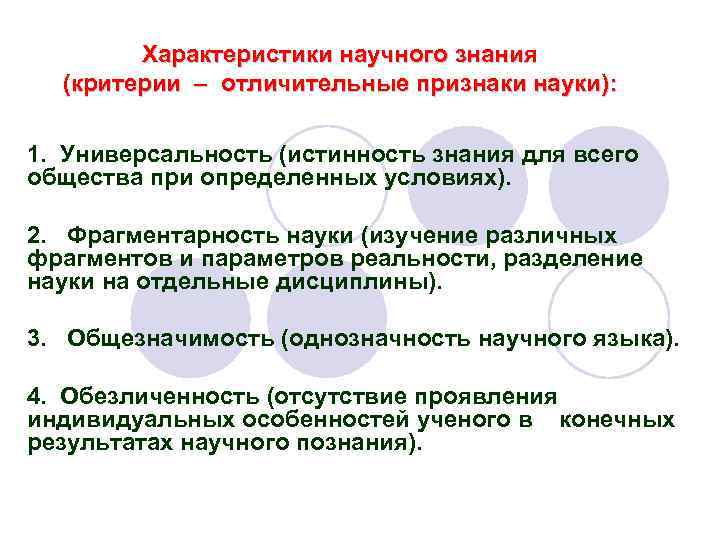 Характеристики научного знания
(критерии – отличительные признаки науки):

1. Универсальность (истинность знания для всего общества при определенных условиях).

2. Фрагментарность науки (изучение различных фрагментов и параметров реальности, разделение науки на отдельные дисциплины).

3. Общезначимость (однозначность научного языка).

4. Обезличенность (отсутствие проявления индивидуальных особенностей ученого в конечных результатах научного познания).